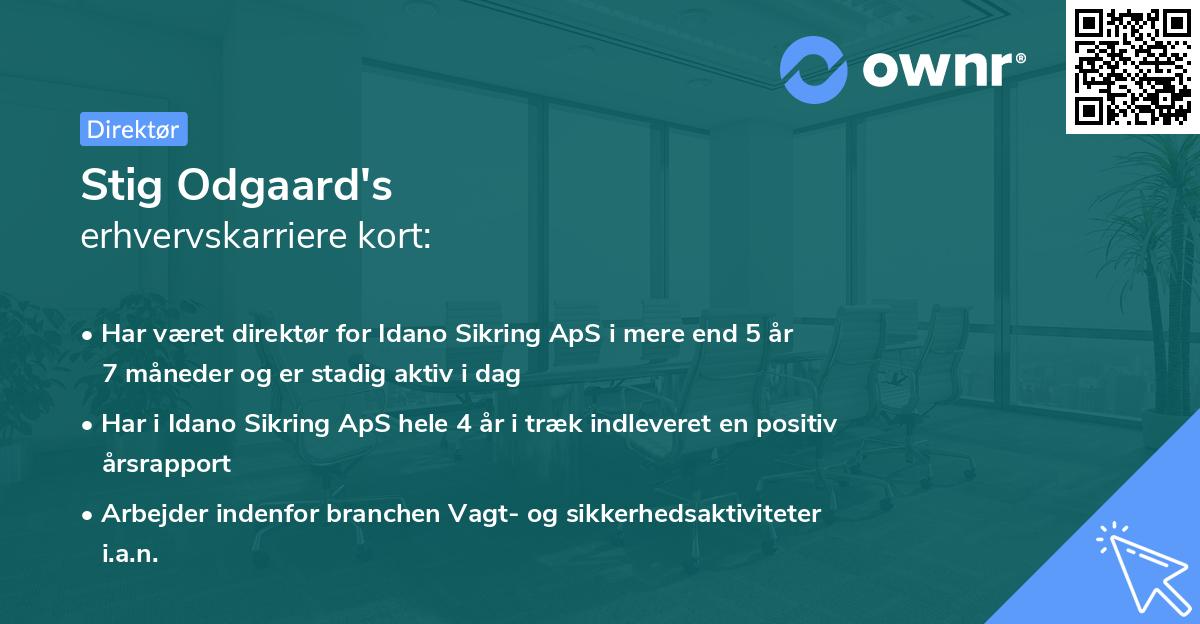 ownr®

Direktør

Stig Odgaard's
erhvervskarriere kort:

• Har været direktør for Idano Sikring ApS i mere end 5 år 7 måneder og er stadig aktiv i dag

• Har i Idano Sikring ApS hele 4 år i træk indleveret en positiv årsrapport

• Arbejder indenfor branchen Vagt- og sikkerhedsaktiviteter i.a.n.